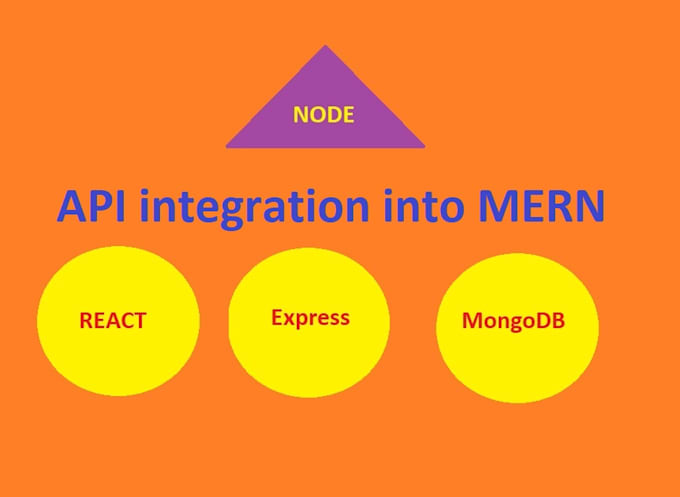 NODE

API integration into MERN

REACT

Express

MongoDB